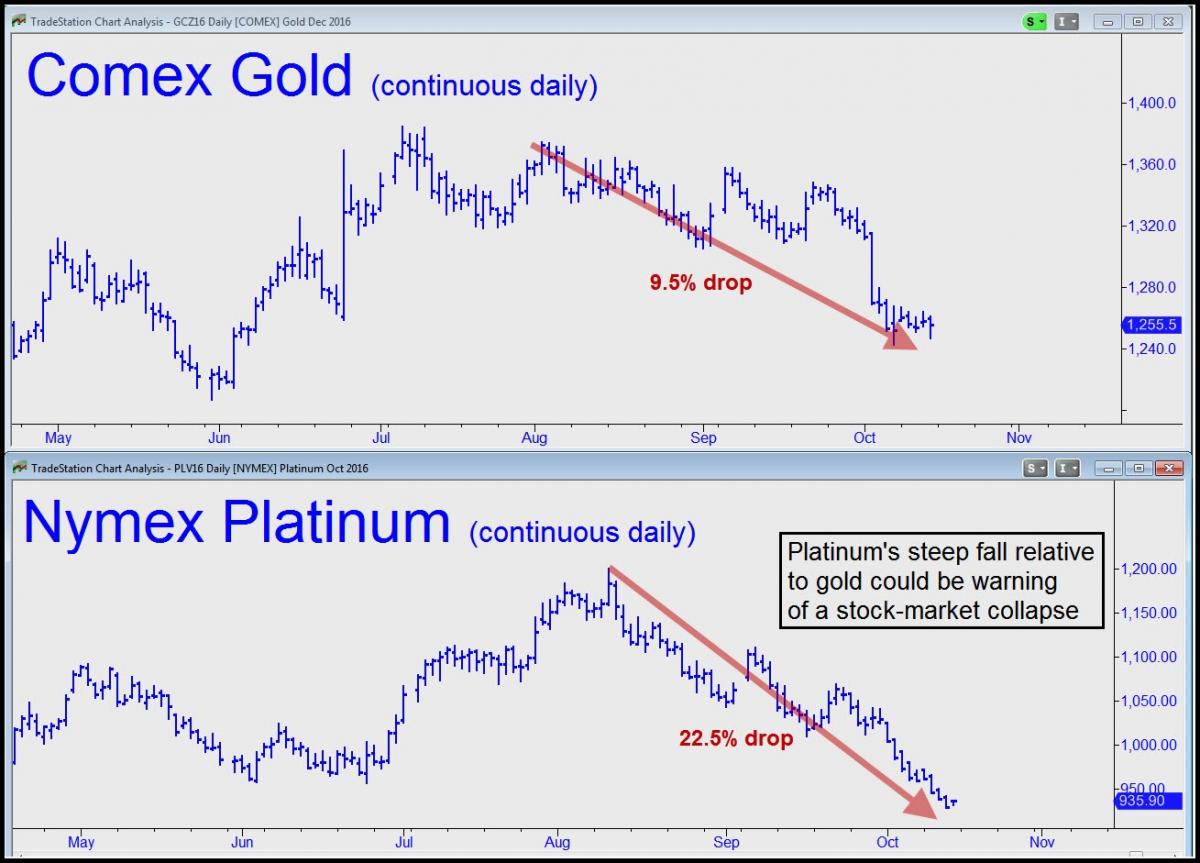 TradeStation Chart Analysis - GCZ16 Daily [COMEX] Gold Dec 2016

S I

Comex Gold (continuous daily)

9.5% drop

1,400.0
1,360.0
1,320.0
1,280.0
1,255.5
1,240.0

May Jun Jul Aug Sep Oct Nov

TradeStation Chart Analysis - PLV16 Daily [NYMEX] Platinum Oct 2016

S I

Nymex Platinum (continuous daily)

Platinum's steep fall relative to gold could be warning of a stock-market collapse

22.5% drop

1,200.00
1,150.00
1,100.00
1,050.00
1,000.00
950.00
935.90

May Jun Jul Aug Sep Oct Nov